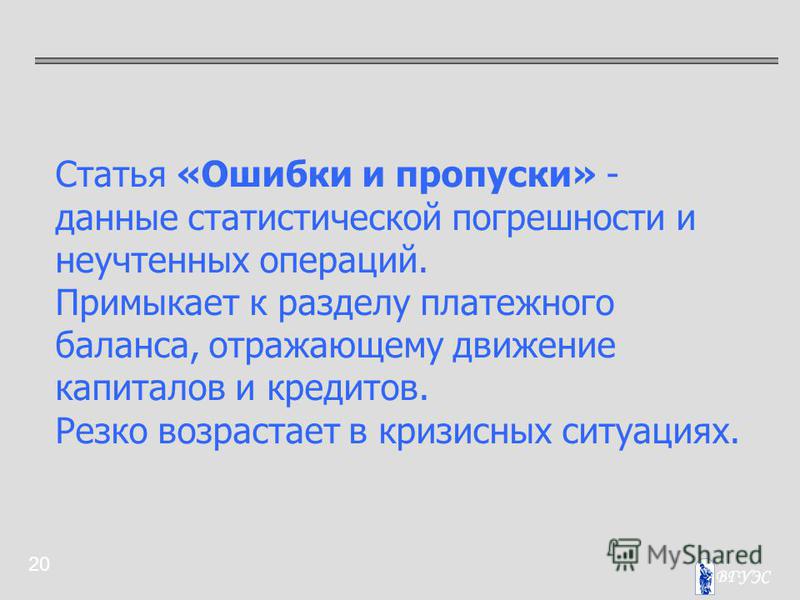 Статья «Ошибки и пропуски» - данные статистической погрешности и неучтенных операций.
Примыкает к разделу платежного баланса, отражающему движение капиталов и кредитов.
Резко возрастает в кризисных ситуациях.

20

MyShared

ВГУЭС